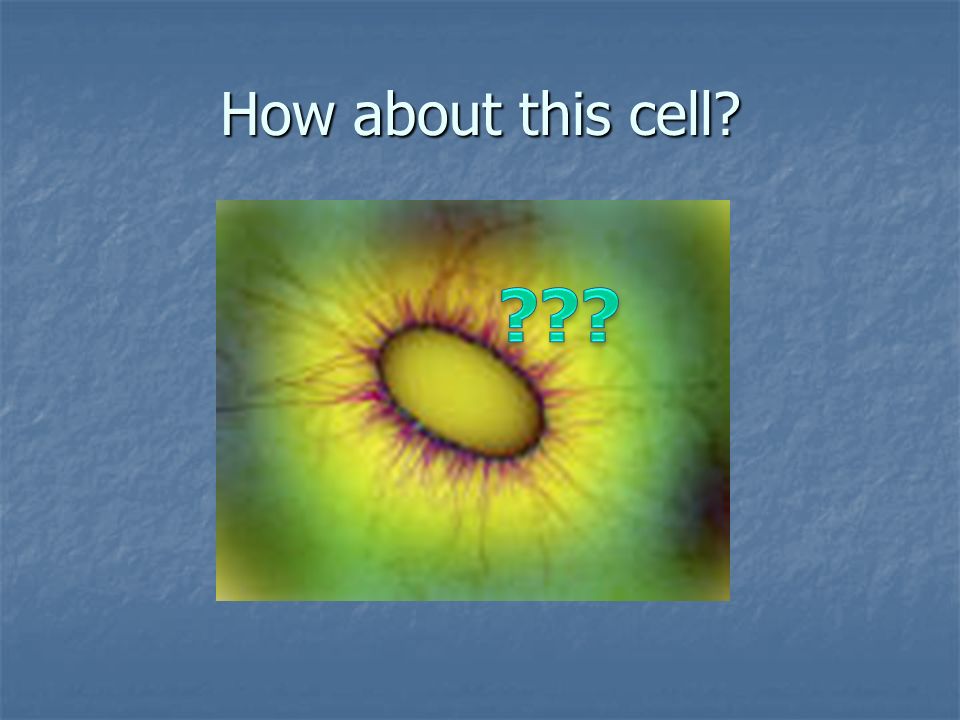 How about this cell?

???